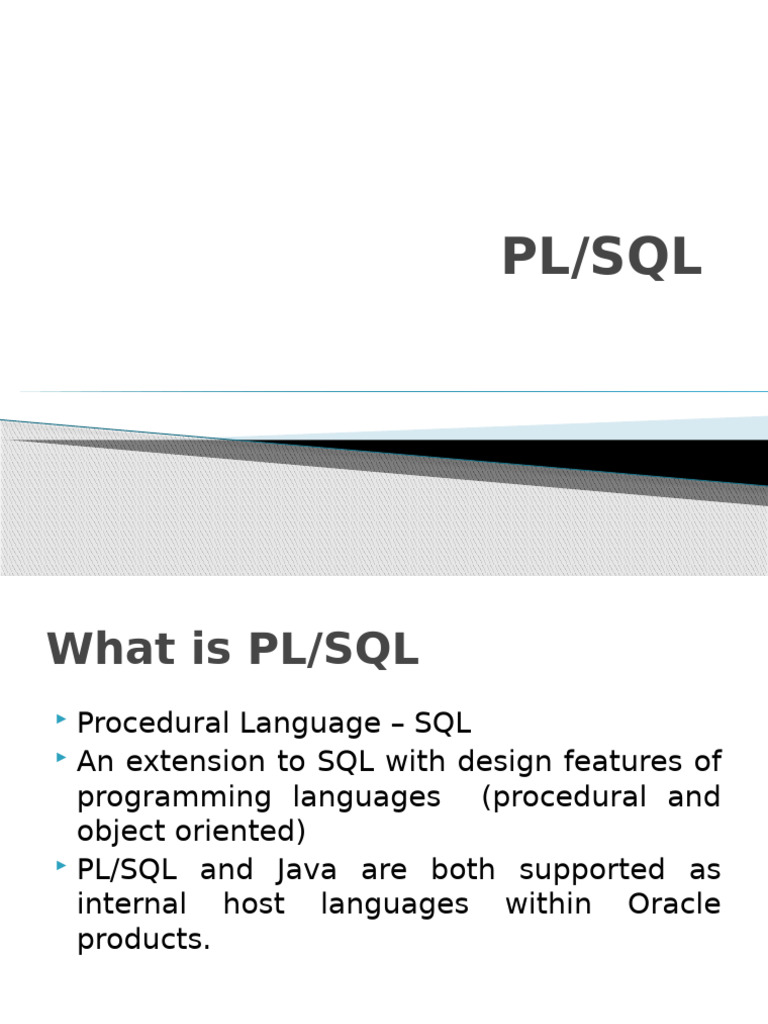 PL/SQL

What is PL/SQL

Procedural Language – SQL

An extension to SQL with design features of programming languages (procedural and object oriented)

PL/SQL and Java are both supported as internal host languages within Oracle products.